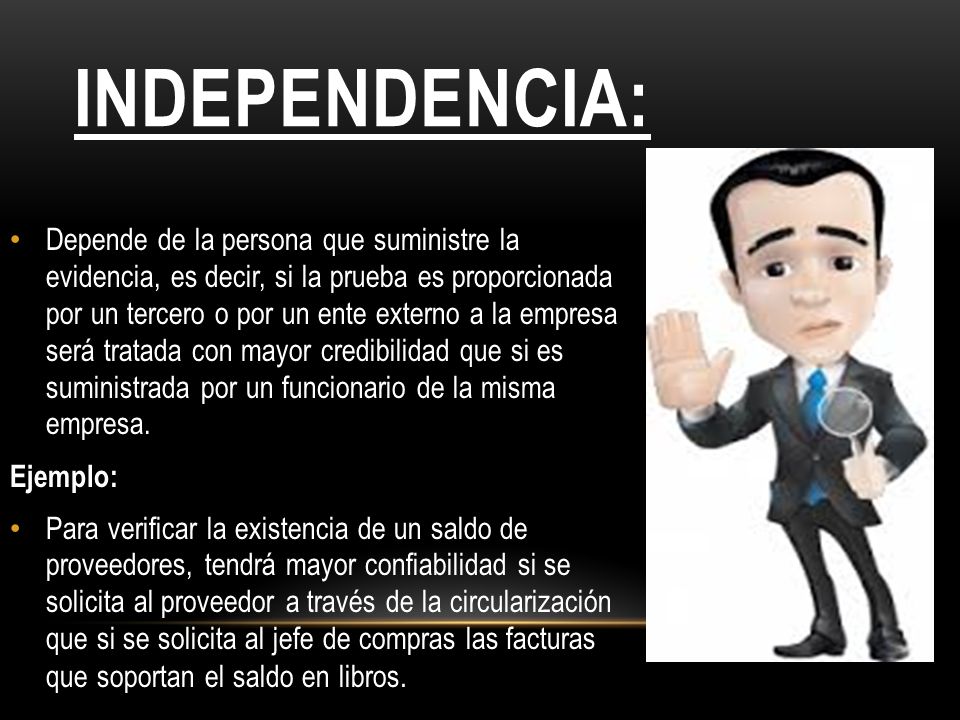 INDEPENDENCIA:

• Depende de la persona que suministre la evidencia, es decir, si la prueba es proporcionada por un tercero o por un ente externo a la empresa será tratada con mayor credibilidad que si es suministrada por un funcionario de la misma empresa.

Ejemplo:

• Para verificar la existencia de un saldo de proveedores, tendrá mayor confiabilidad si se solicita al proveedor a través de la circularización que si se solicita al jefe de compras las facturas que soportan el saldo en libros.